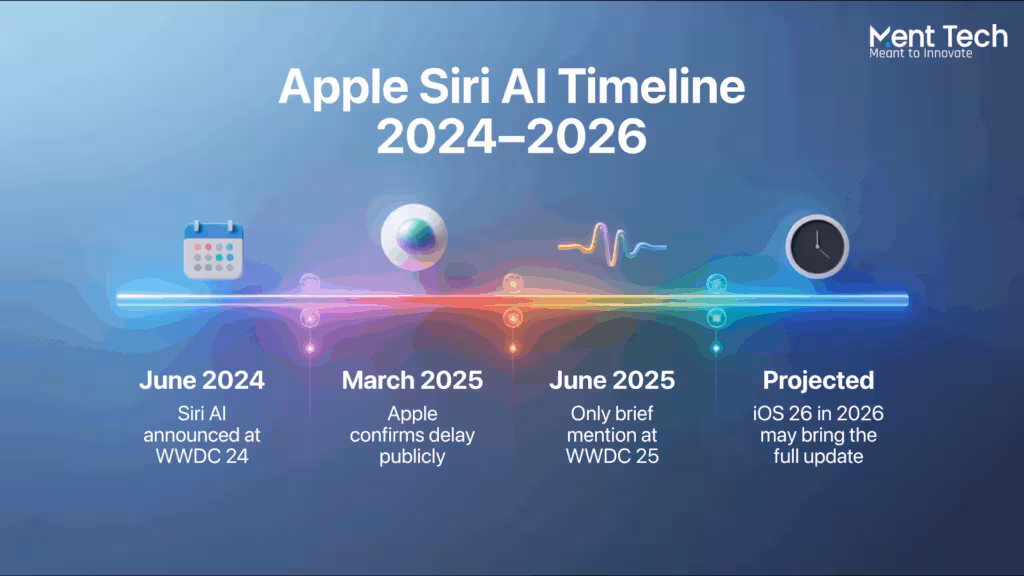 Ment Tech
Meant to Innovate

Apple Siri AI Timeline 2024–2026

June 2024
Siri AI announced at WWDC 24

March 2025
Apple confirms delay publicly

June 2025
Only brief mention at WWDC 25

Projected
iOS 26 in 2026 may bring the full update